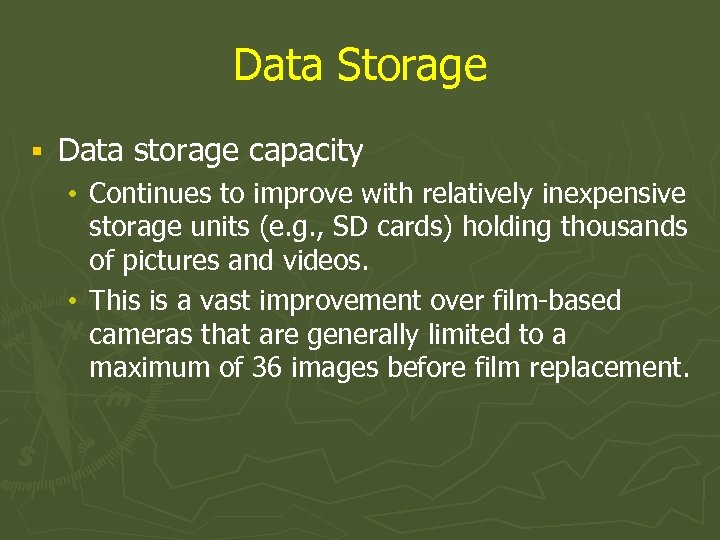 Data Storage

▪ Data storage capacity

• Continues to improve with relatively inexpensive storage units (e.g., SD cards) holding thousands of pictures and videos.

• This is a vast improvement over film-based cameras that are generally limited to a maximum of 36 images before film replacement.